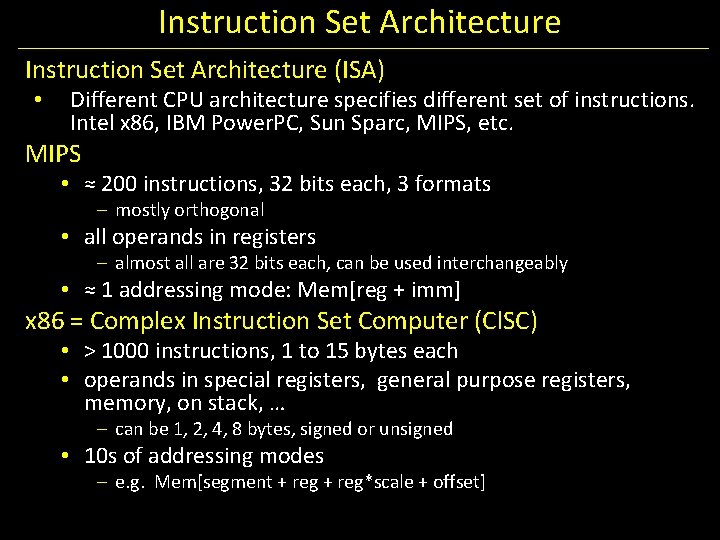 Instruction Set Architecture

Instruction Set Architecture (ISA)

• Different CPU architecture specifies different set of instructions. Intel x86, IBM PowerPC, Sun Sparc, MIPS, etc.

MIPS

• ≈ 200 instructions, 32 bits each, 3 formats
– mostly orthogonal
• all operands in registers
– almost all are 32 bits each, can be used interchangeably
• ≈ 1 addressing mode: Mem[reg + imm]

x86 = Complex Instruction Set Computer (CISC)

• > 1000 instructions, 1 to 15 bytes each
• operands in special registers, general purpose registers, memory, on stack, …
– can be 1, 2, 4, 8 bytes, signed or unsigned
• 10s of addressing modes
– e.g. Mem[segment + reg + reg*scale + offset]